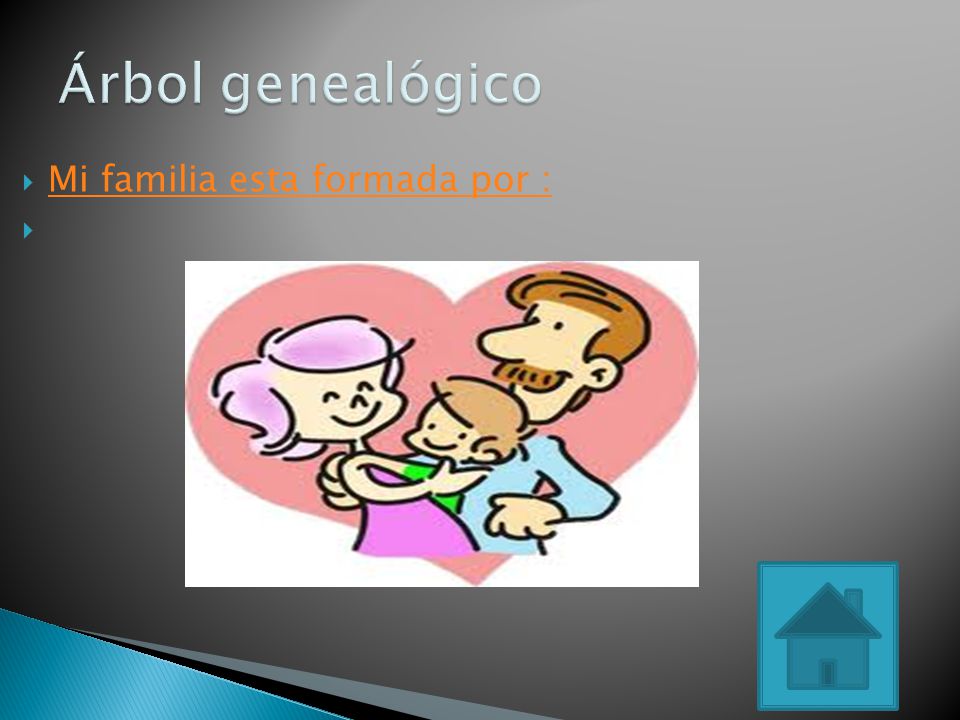 Árbol genealógico

Mi familia esta formada por :